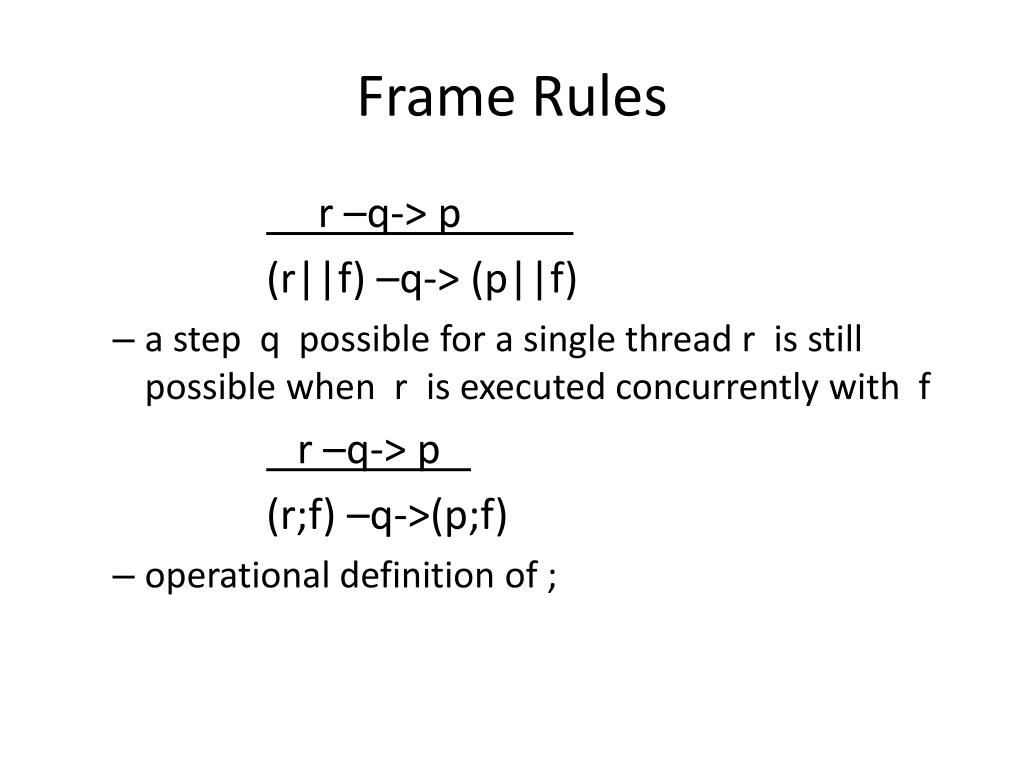 Frame Rules

r –q-> p

(r||f) –q-> (p||f)

– a step q possible for a single thread r is still possible when r is executed concurrently with f

r –q-> p

(r;f) –q->(p;f)

– operational definition of ;